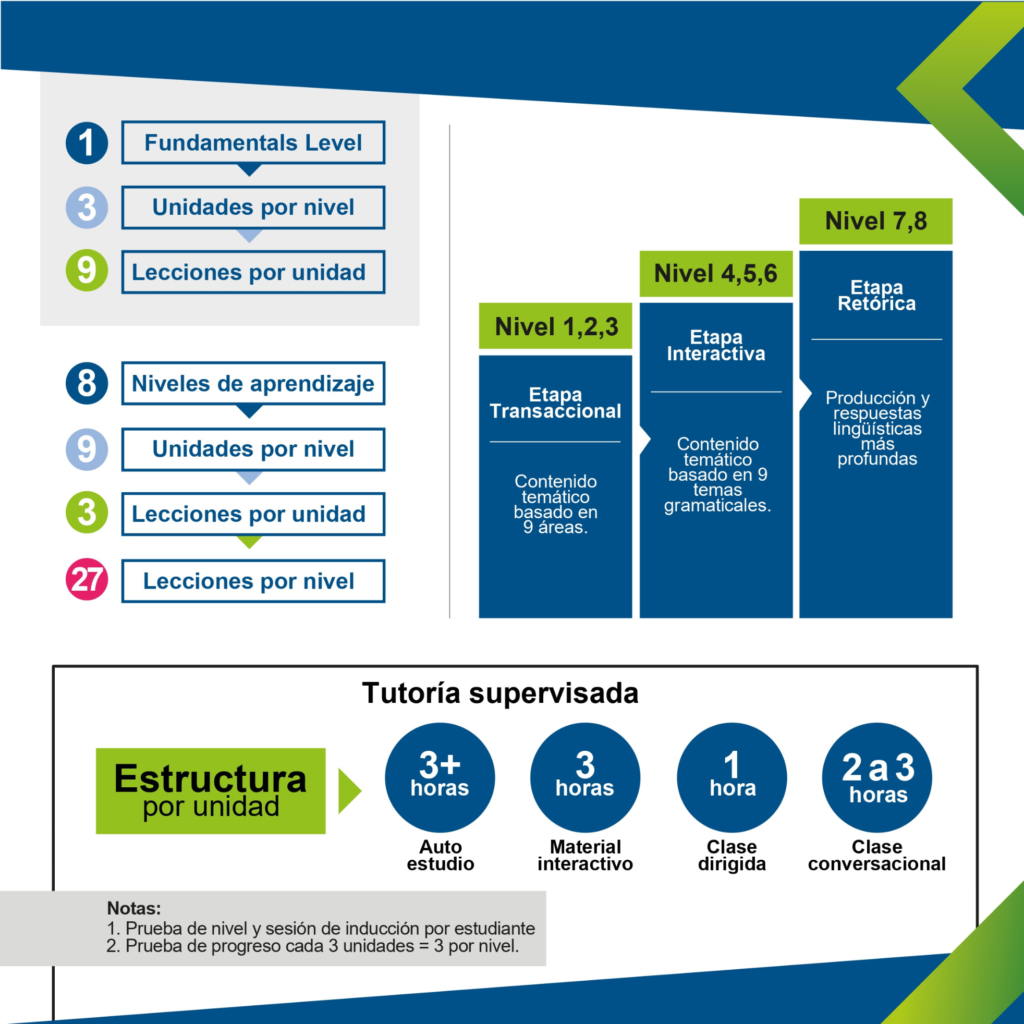 1 Fundamentals Level

3 Unidades por nivel

9 Lecciones por unidad

8 Niveles de aprendizaje

9 Unidades por nivel

3 Lecciones por unidad

27 Lecciones por nivel

Nivel 1,2,3

Etapa Transaccional

Contenido temático basado en 9 áreas.

Nivel 4,5,6

Etapa Interactiva

Contenido temático basado en 9 temas gramaticales.

Nivel 7,8

Etapa Retórica

Producción y respuestas lingüísticas más profundas

Tutoría supervisada

Estructura por unidad

3+ horas
Auto estudio

3 horas
Material interactivo

1 hora
Clase dirigida

2 a 3 horas
Clase conversacional

Notas:
1. Prueba de nivel y sesión de inducción por estudiante
2. Prueba de progreso cada 3 unidades = 3 por nivel.